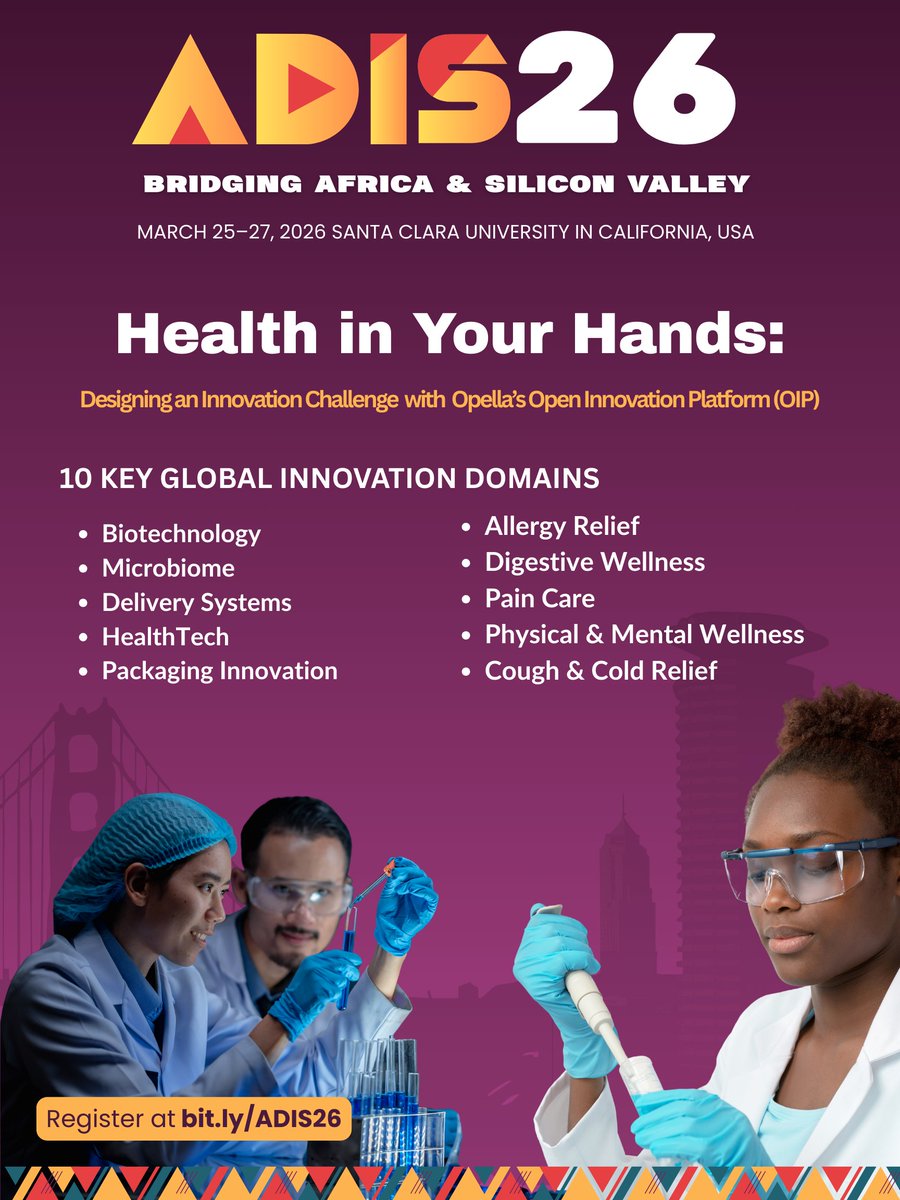 ADIS26

BRIDGING AFRICA & SILICON VALLEY

MARCH 25–27, 2026 SANTA CLARA UNIVERSITY IN CALIFORNIA, USA

Health in Your Hands:

Designing an Innovation Challenge with Opella's Open Innovation Platform (OIP)

10 KEY GLOBAL INNOVATION DOMAINS

- Biotechnology
- Microbiome
- Delivery Systems
- HealthTech
- Packaging Innovation

- Allergy Relief
- Digestive Wellness
- Pain Care
- Physical & Mental Wellness
- Cough & Cold Relief

Register at bit.ly/ADIS26